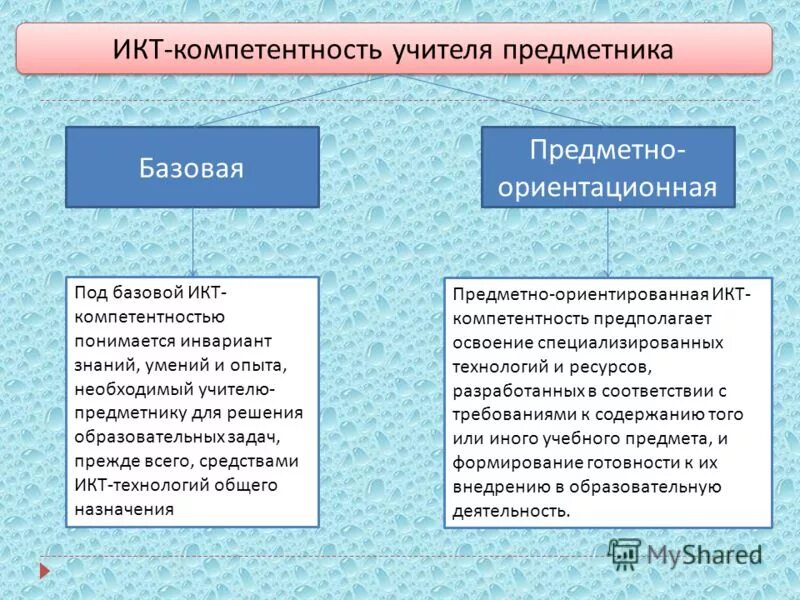 ИКТ-компетентность учителя предметника

Базовая

Предметно-ориентационная

Под базовой ИКТ-компетентностью понимается инвариант знаний, умений и опыта, необходимый учителю-предметнику для решения образовательных задач, прежде всего, средствами ИКТ-технологий общего назначения

Предметно-ориентированная ИКТ-компетентность предполагает освоение специализированных технологий и ресурсов, разработанных в соответствии с требованиями к содержанию того или иного учебного предмета, и формирование готовности к их внедрению в образовательную деятельность.

MyShared